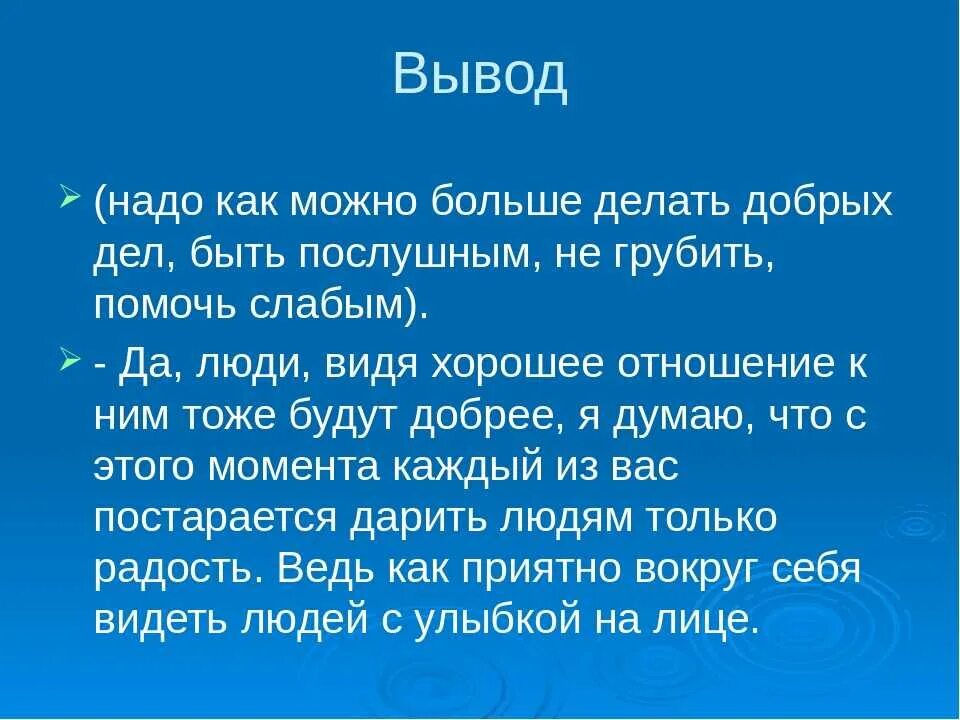 Вывод

(надо как можно больше делать добрых дел, быть послушным, не грубить, помочь слабым).

- Да, люди, видя хорошее отношение к ним тоже будут добрее, я думаю, что с этого момента каждый из вас постарается дарить людям только радость. Ведь как приятно вокруг себя видеть людей с улыбкой на лице.